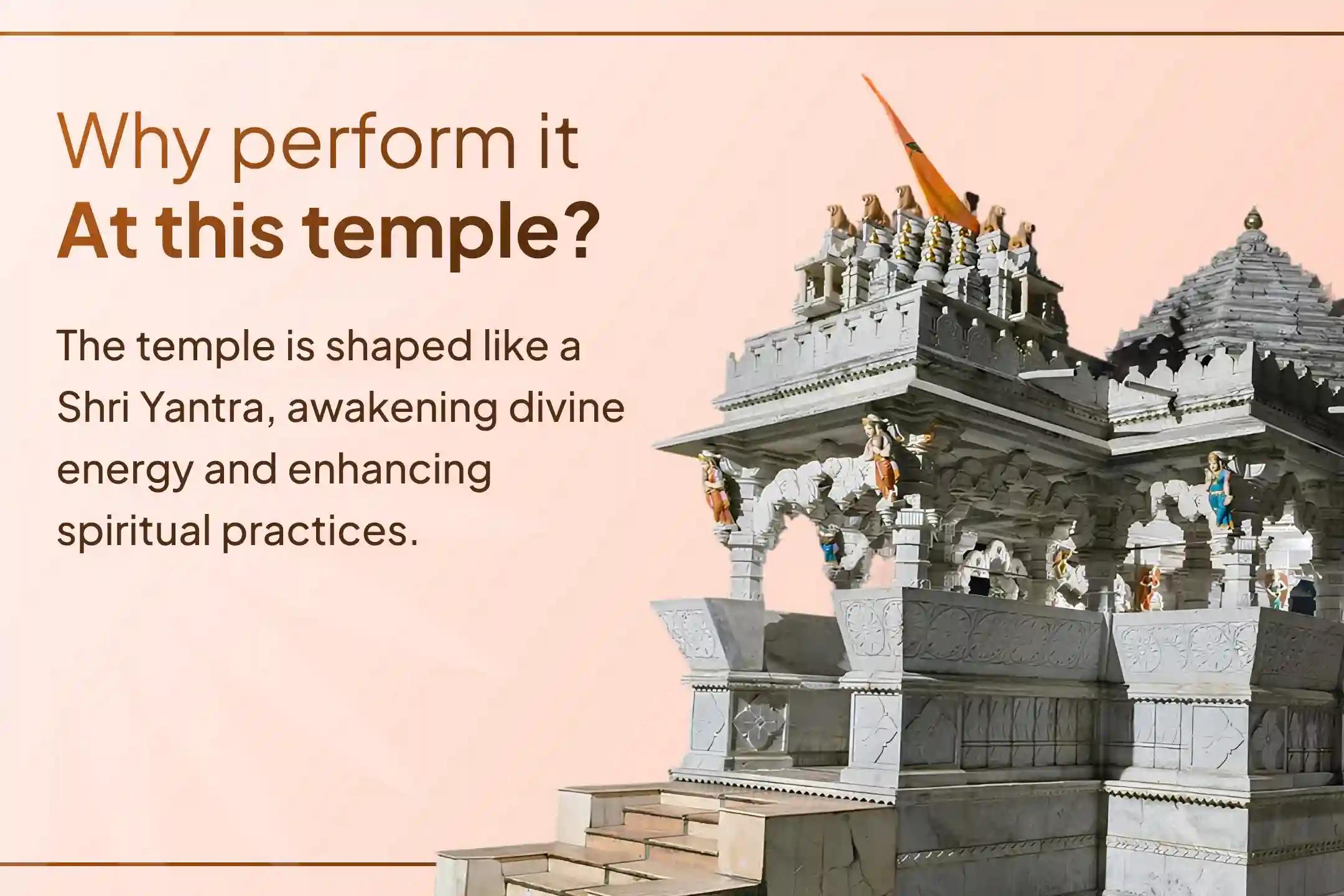 Why perform it
At this temple?

The temple is shaped like a Shri Yantra, awakening divine energy and enhancing spiritual practices.